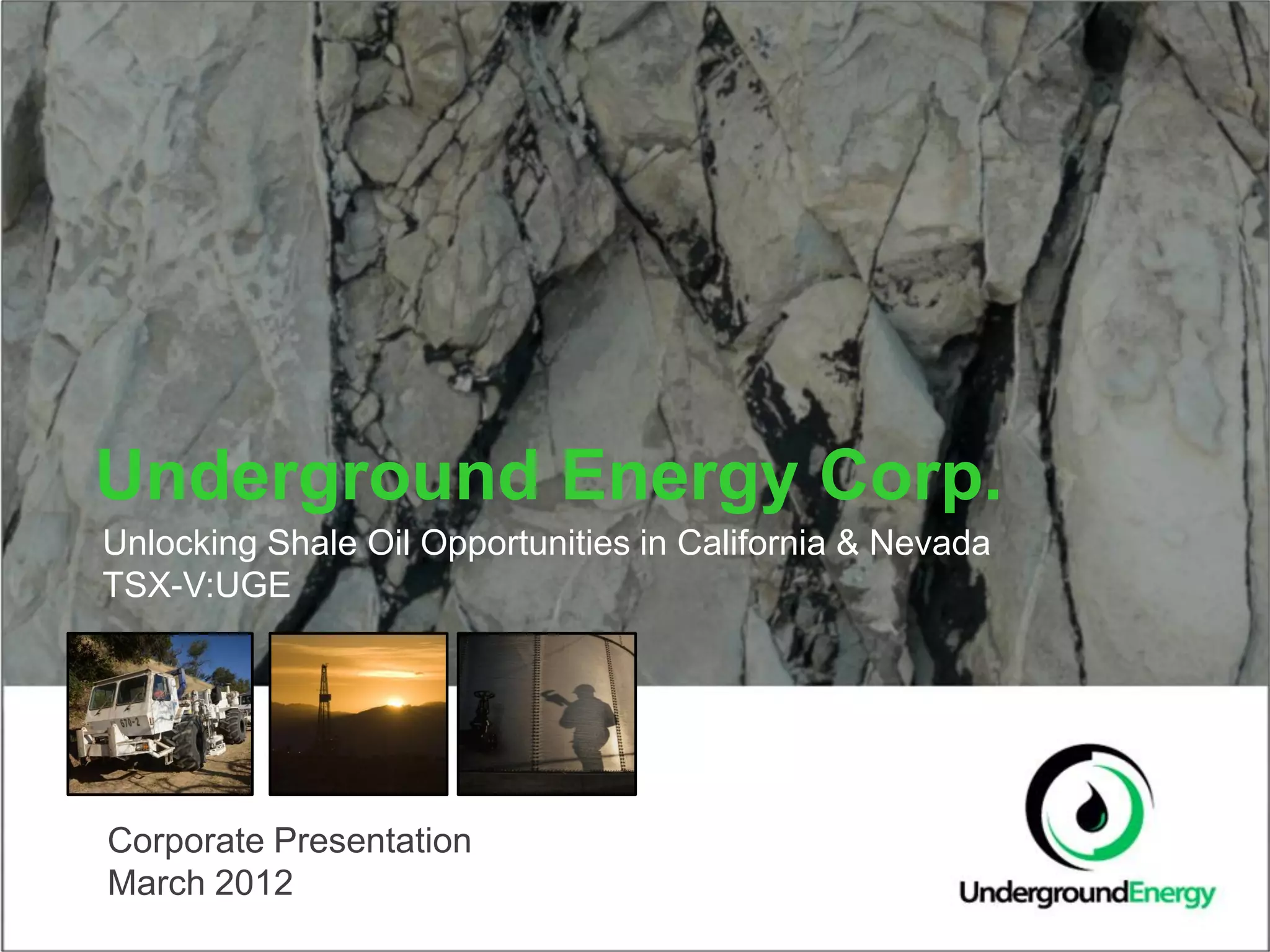 Underground Energy Corp.

Unlocking Shale Oil Opportunities in California & Nevada
TSX-V:UGE

670-2

Corporate Presentation
March 2012

UndergroundEnergy